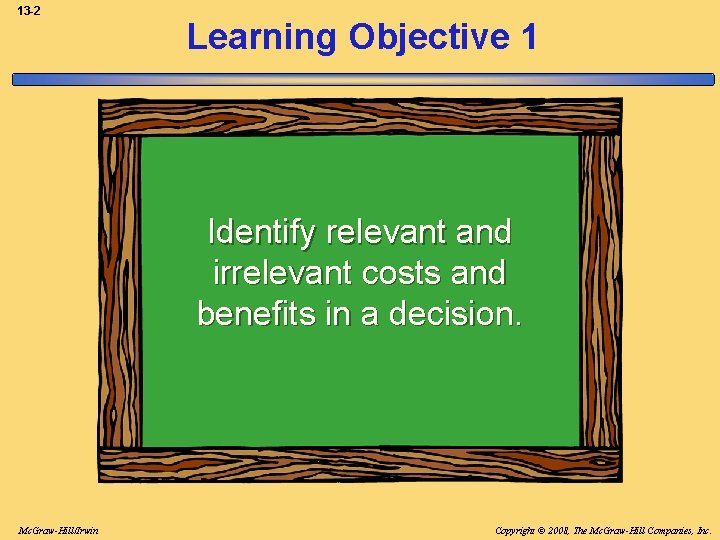 13-2

Learning Objective 1

Identify relevant and irrelevant costs and benefits in a decision.

McGraw-Hill/Irwin

Copyright © 2008, The McGraw-Hill Companies, Inc.